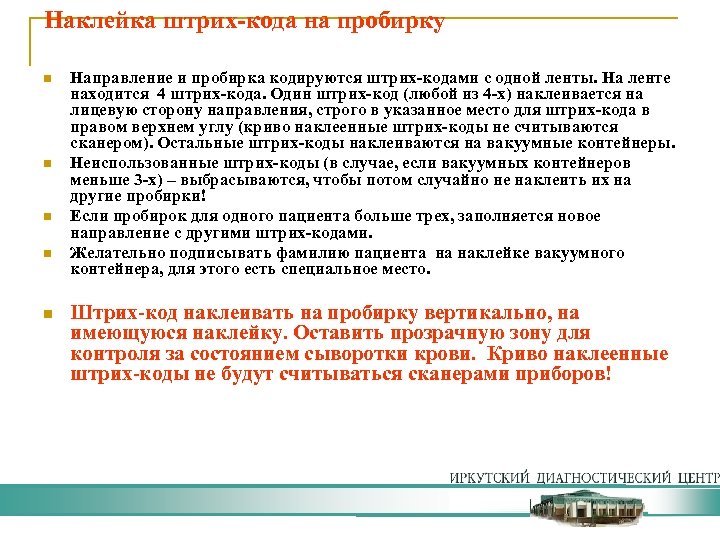 Наклейка штрих-кода на пробирку

Направление и пробирка кодируются штрих-кодами с одной ленты. На ленте находится 4 штрих-кода. Один штрих-код (любой из 4-х) наклеивается на лицевую сторону направления, строго в указанное место для штрих-кода в правом верхнем углу (криво наклеенные штрих-коды не считываются сканером). Остальные штрих-коды наклеиваются на вакуумные контейнеры.

Неиспользованные штрих-коды (в случае, если вакуумных контейнеров меньше 3-х) – выбрасываются, чтобы потом случайно не наклеить их на другие пробирки!

Если пробирок для одного пациента больше трех, заполняется новое направление с другими штрих-кодами.

Желательно подписывать фамилию пациента на наклейке вакуумного контейнера, для этого есть специальное место.

Штрих-код наклеивать на пробирку вертикально, на имеющуюся наклейку. Оставить прозрачную зону для контроля за состоянием сыворотки крови. Криво наклеенные штрих-коды не будут считываться сканерами приборов!

ИРКУТСКИЙ ДИАГНОСТИЧЕСКИЙ ЦЕНТР